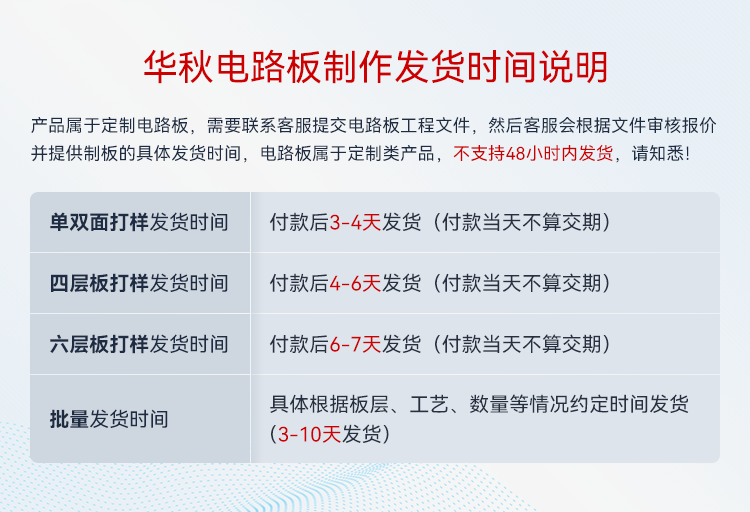 华秋电路板制作发货时间说明

产品属于定制电路板，需要联系客服提交电路板工程文件，然后客服会根据文件审核报价并提供制板的具体发货时间，电路板属于定制类产品，不支持48小时内发货，请知悉！

| 单双面打样发货时间 | 付款后3-4天发货（付款当天不算交期） |
|---|---|
| 四层板打样发货时间 | 付款后4-6天发货（付款当天不算交期） |
| 六层板打样发货时间 | 付款后6-7天发货（付款当天不算交期） |
| 批量发货时间 | 具体根据板层、工艺、数量等情况约定时间发货（3-10天发货） |